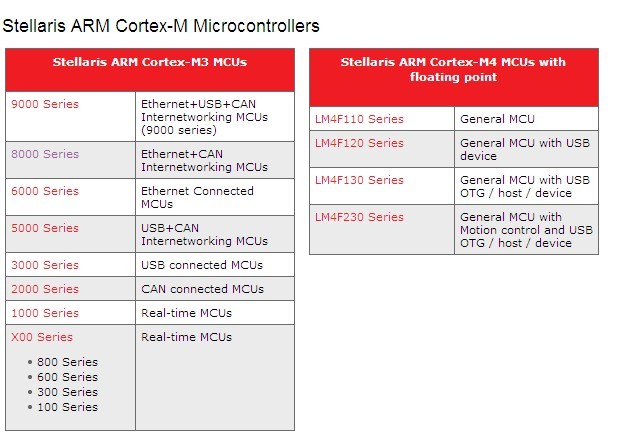 Stellaris ARM Cortex-M Microcontrollers

| Stellaris ARM Cortex-M3 MCUs | |
|---|---|
| 9000 Series | Ethernet+USB+CAN Internetworking MCUs (9000 series) |
| 8000 Series | Ethernet+CAN Internetworking MCUs |
| 6000 Series | Ethernet Connected MCUs |
| 5000 Series | USB+CAN Internetworking MCUs |
| 3000 Series | USB connected MCUs |
| 2000 Series | CAN connected MCUs |
| 1000 Series | Real-time MCUs |
| X00 Series • 800 Series • 600 Series • 300 Series • 100 Series | Real-time MCUs |

| Stellaris ARM Cortex-M4 MCUs with floating point | |
|---|---|
| LM4F110 Series | General MCU |
| LM4F120 Series | General MCU with USB device |
| LM4F130 Series | General MCU with USB OTG / host / device |
| LM4F230 Series | General MCU with Motion control and USB OTG / host / device |